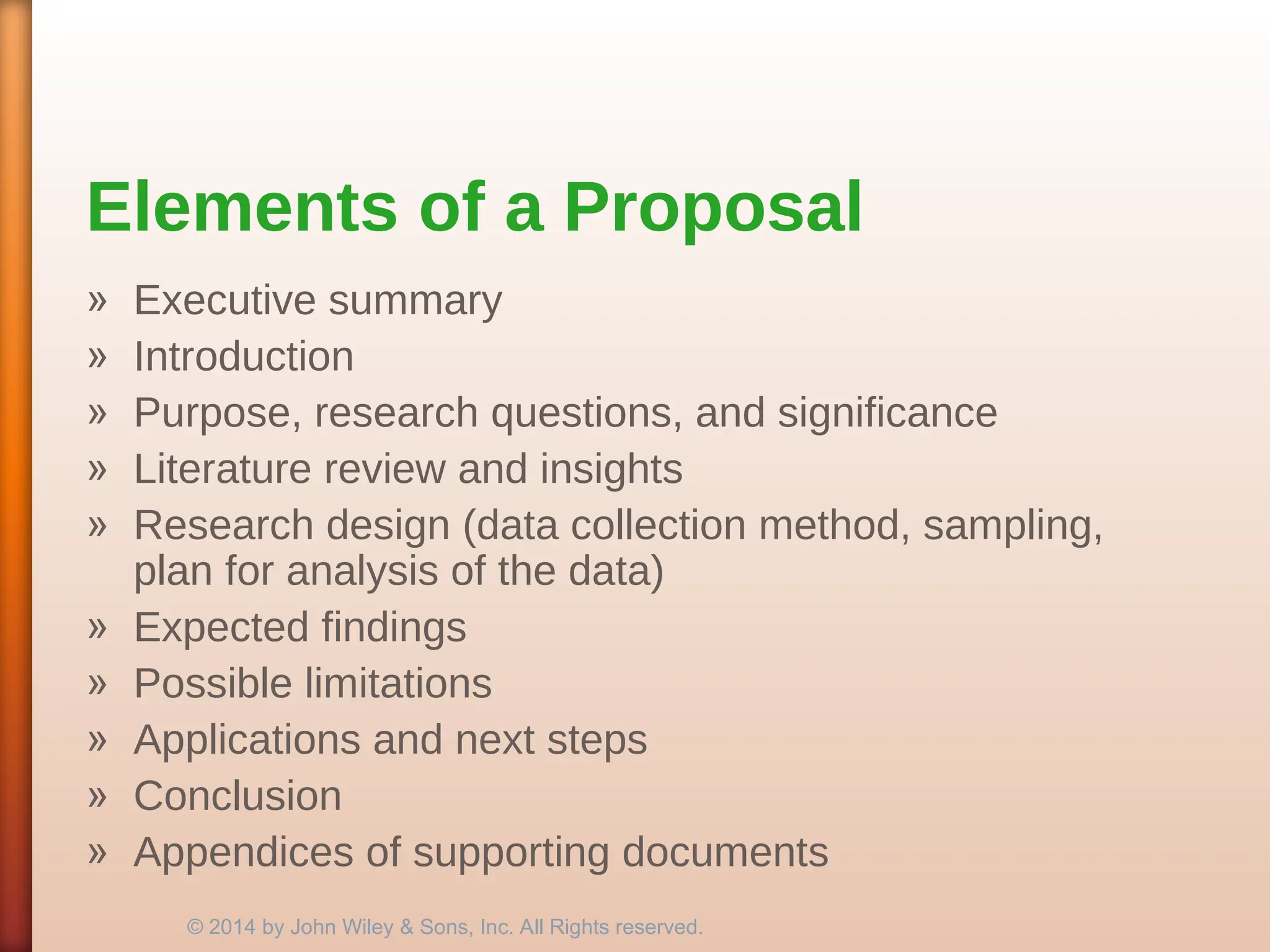 Elements of a Proposal

» Executive summary
» Introduction
» Purpose, research questions, and significance
» Literature review and insights
» Research design (data collection method, sampling, plan for analysis of the data)
» Expected findings
» Possible limitations
» Applications and next steps
» Conclusion
» Appendices of supporting documents

© 2014 by John Wiley & Sons, Inc. All Rights reserved.